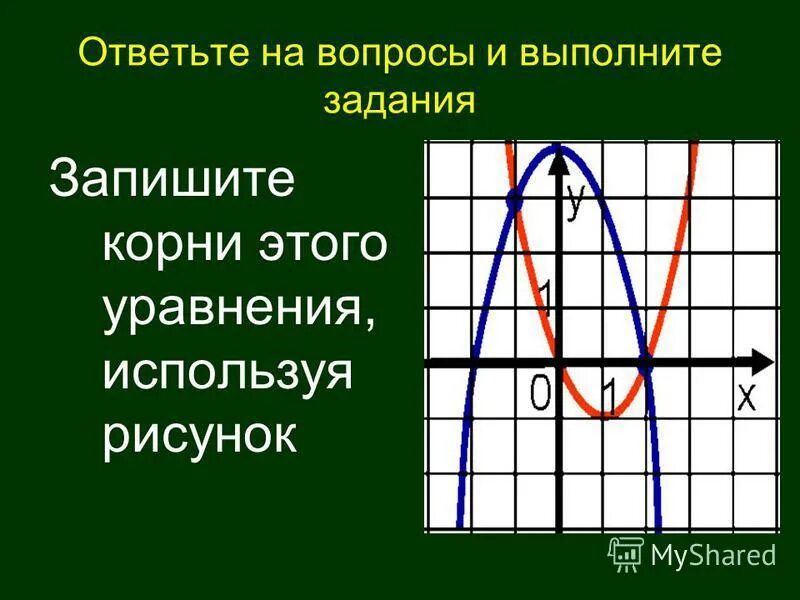 Ответьте на вопросы и выполните задания

Запишите корни этого уравнения, используя рисунок

y
1
0
1
x

MyShared